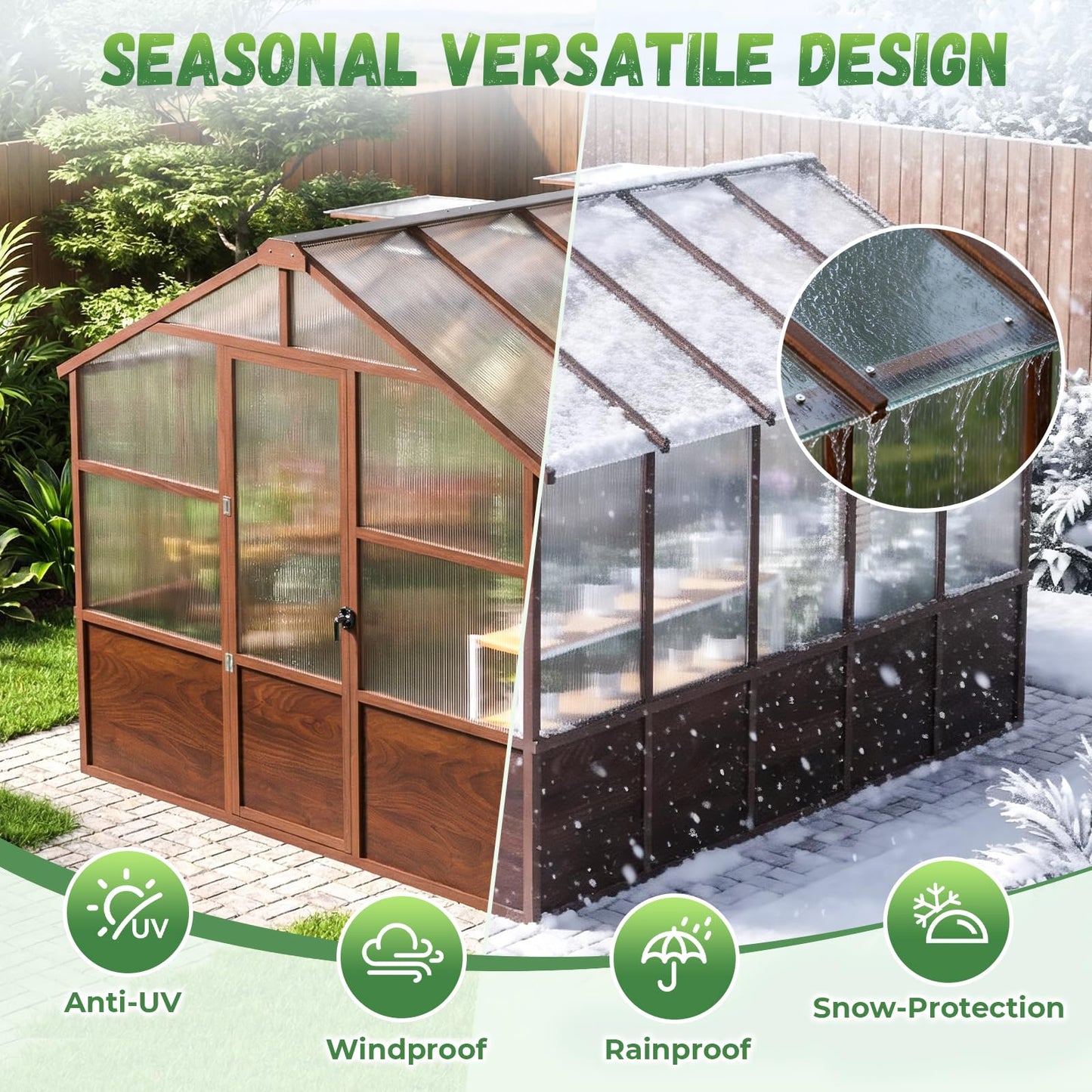 SEASONAL VERSATILE DESIGN

UV

Anti-UV

Windproof

Rainproof

Snow-Protection